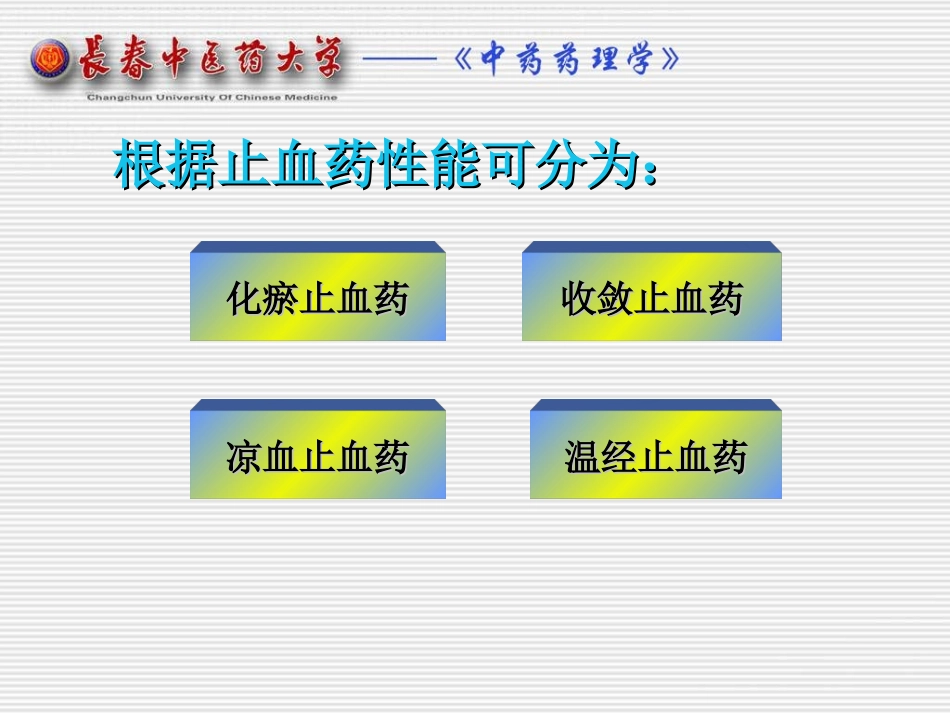 長春中医药大学 ——《中药药理学》
Changchun University Of Chinese Medicine

根据止血药性能可分为：

化瘀止血药

收敛止血药

凉血止血药

温经止血药